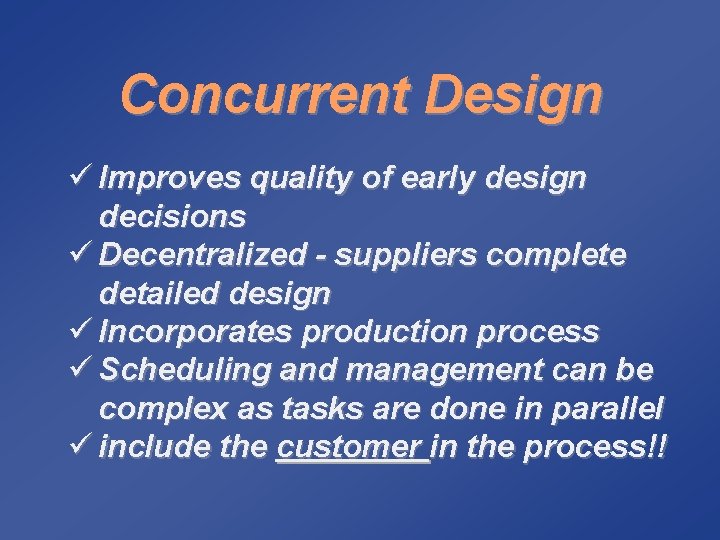 Concurrent Design

✓ Improves quality of early design decisions
✓ Decentralized - suppliers complete detailed design
✓ Incorporates production process
✓ Scheduling and management can be complex as tasks are done in parallel
✓ include the customer in the process!!